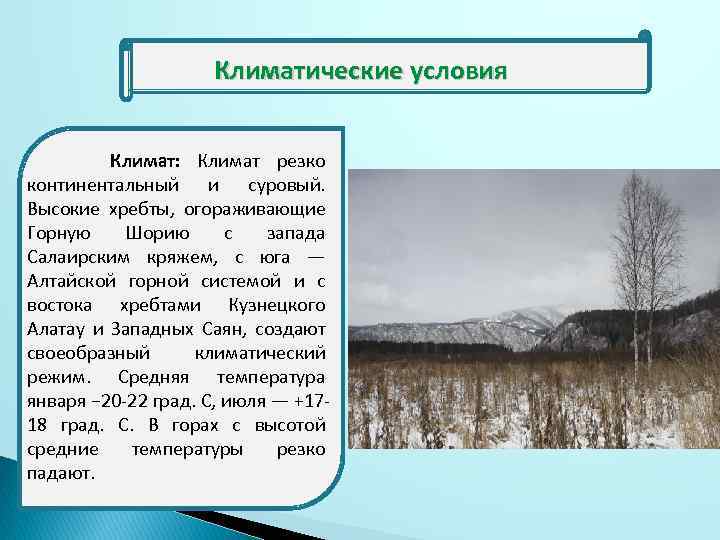 Климатические условия

Климат: Климат резко континентальный и суровый. Высокие хребты, огораживающие Горную Шорию с запада Салаирским кряжем, с юга — Алтайской горной системой и с востока хребтами Кузнецкого Алатау и Западных Саян, создают своеобразный климатический режим. Средняя температура января −20-22 град. С, июля — +17-18 град. С. В горах с высотой средние температуры резко падают.